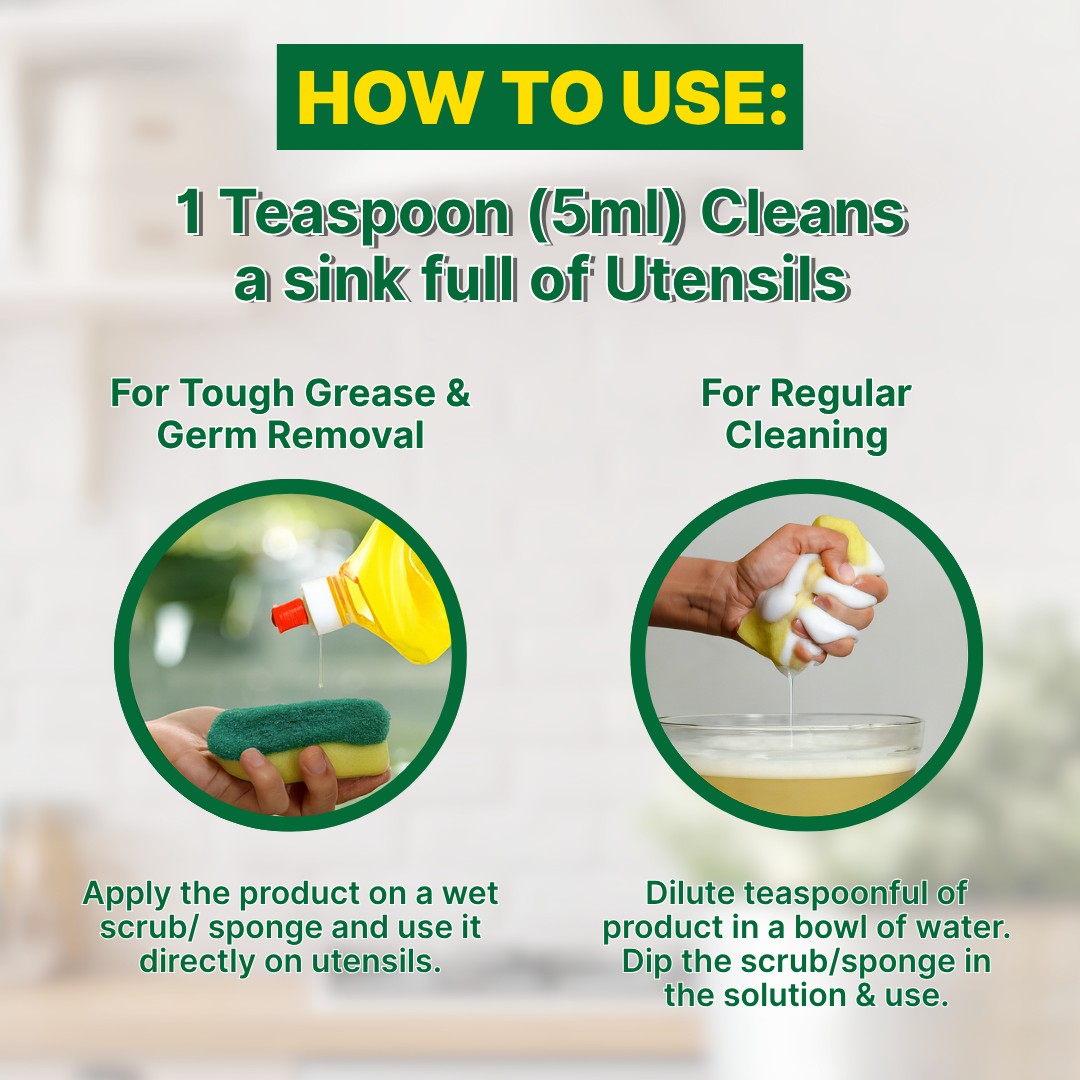 HOW TO USE:

1 Teaspoon (5ml) Cleans a sink full of Utensils

For Tough Grease & Germ Removal

Apply the product on a wet scrub/ sponge and use it directly on utensils.

For Regular Cleaning

Dilute teaspoonful of product in a bowl of water. Dip the scrub/sponge in the solution & use.